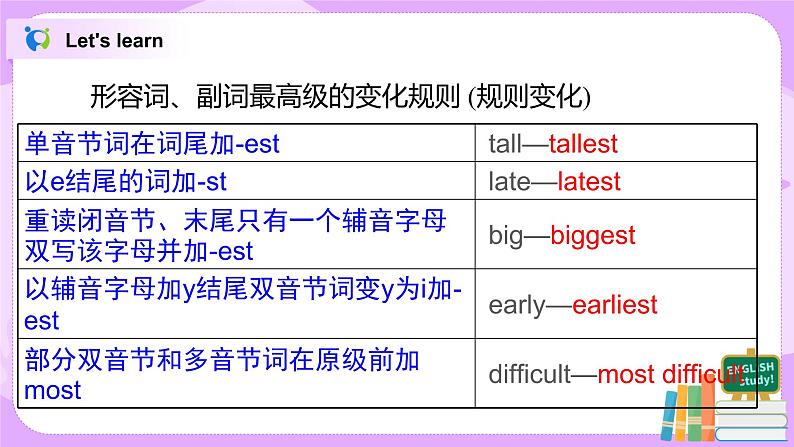 Let's learn

形容词、副词最高级的变化规则 (规则变化)

| | |
|---|---|
| 单音节词在词尾加-est | tall—tallest |
| 以e结尾的词加-st | late—latest |
| 重读闭音节、末尾只有一个辅音字母双写该字母并加-est | big—biggest |
| 以辅音字母加y结尾双音节词变y为i加-est | early—earliest |
| 部分双音节和多音节词在原级前加most | difficult—most difficult |

ENGLISH study!